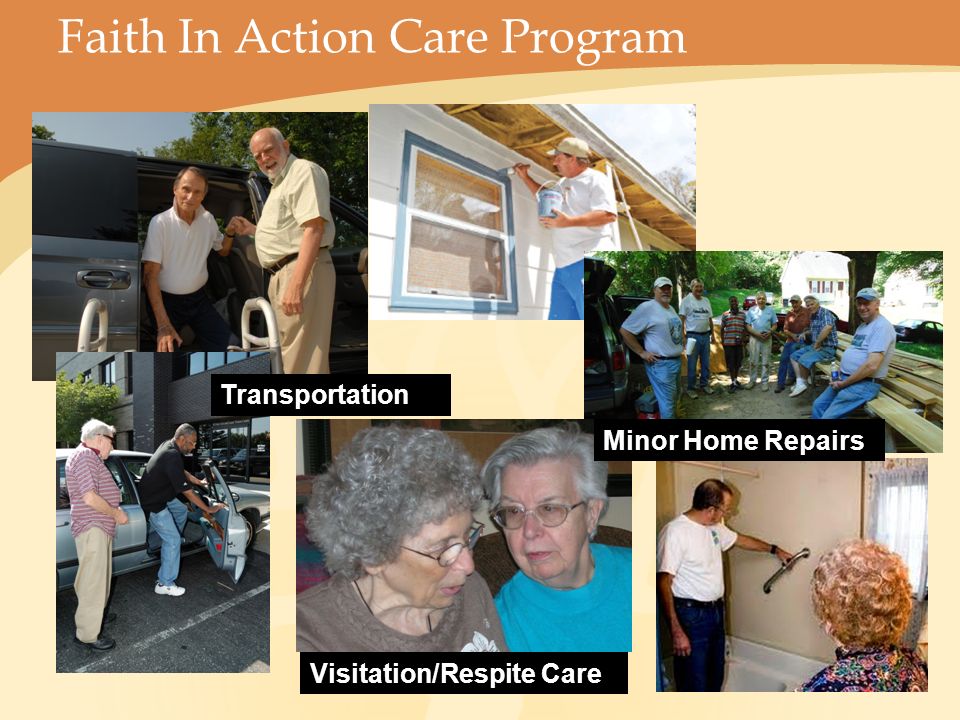 Faith In Action Care Program

Transportation

Minor Home Repairs

Visitation/Respite Care